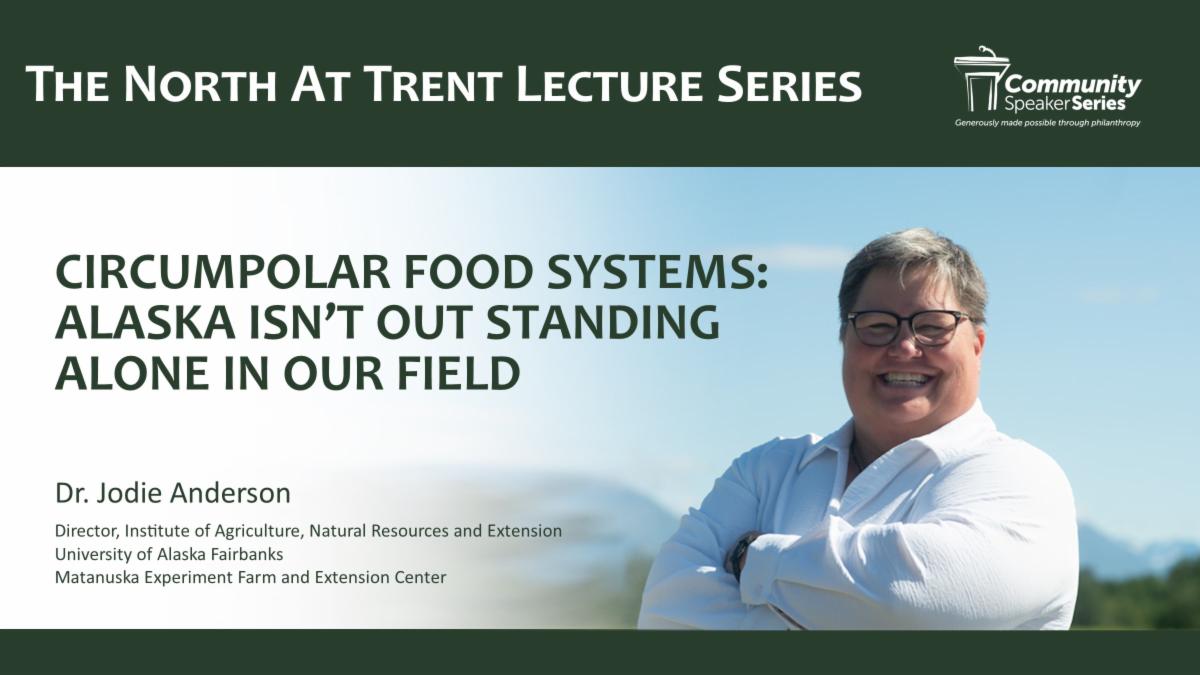 THE NORTH AT TRENT LECTURE SERIES

Community Speaker Series
Generously made possible through philanthropy

CIRCUMPOLAR FOOD SYSTEMS: ALASKA ISN'T OUT STANDING ALONE IN OUR FIELD

Dr. Jodie Anderson

Director, Institute of Agriculture, Natural Resources and Extension
University of Alaska Fairbanks
Matanuska Experiment Farm and Extension Center